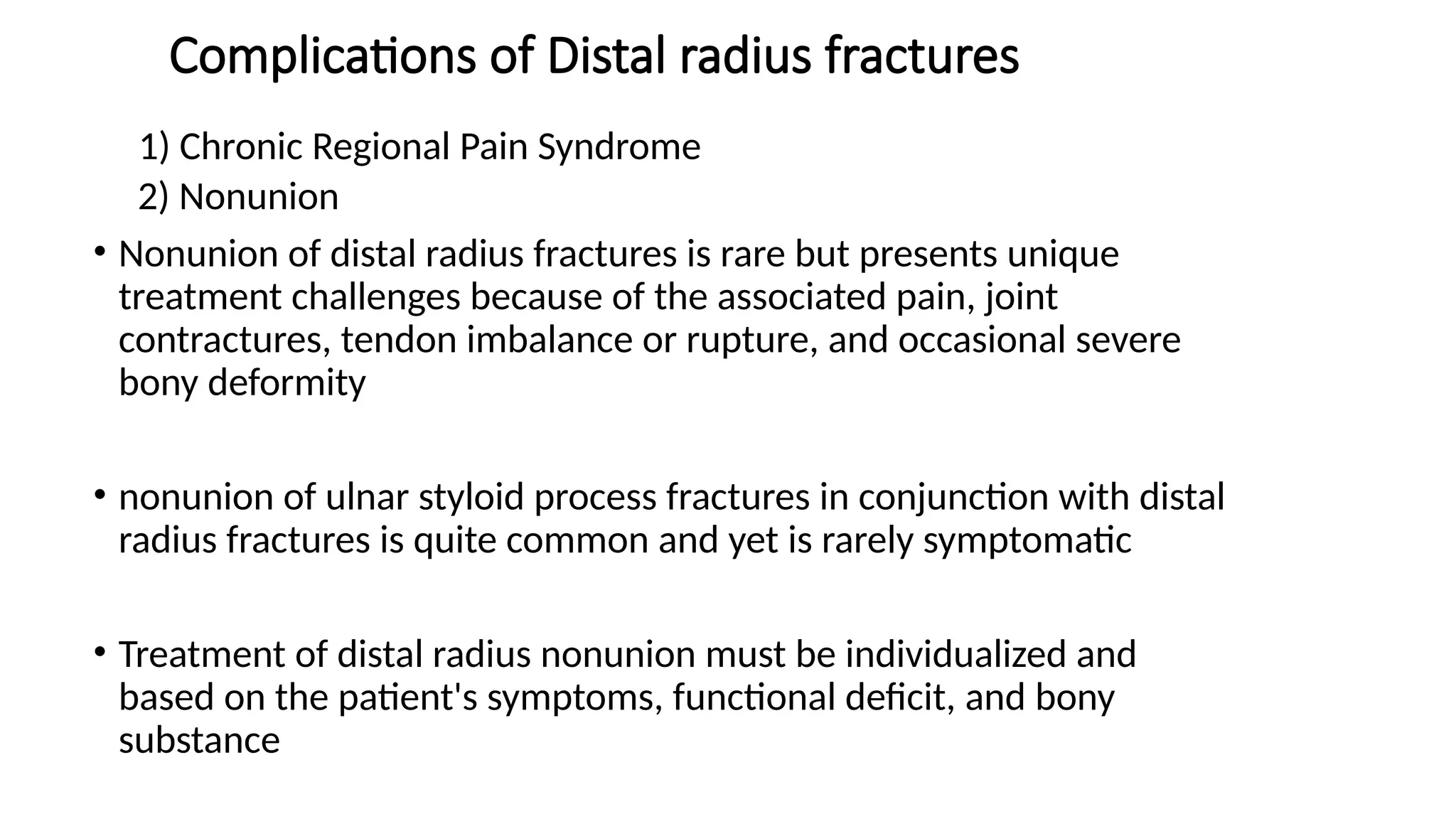 Complications of Distal radius fractures

1) Chronic Regional Pain Syndrome
2) Nonunion

• Nonunion of distal radius fractures is rare but presents unique treatment challenges because of the associated pain, joint contractures, tendon imbalance or rupture, and occasional severe bony deformity

• nonunion of ulnar styloid process fractures in conjunction with distal radius fractures is quite common and yet is rarely symptomatic

• Treatment of distal radius nonunion must be individualized and based on the patient's symptoms, functional deficit, and bony substance